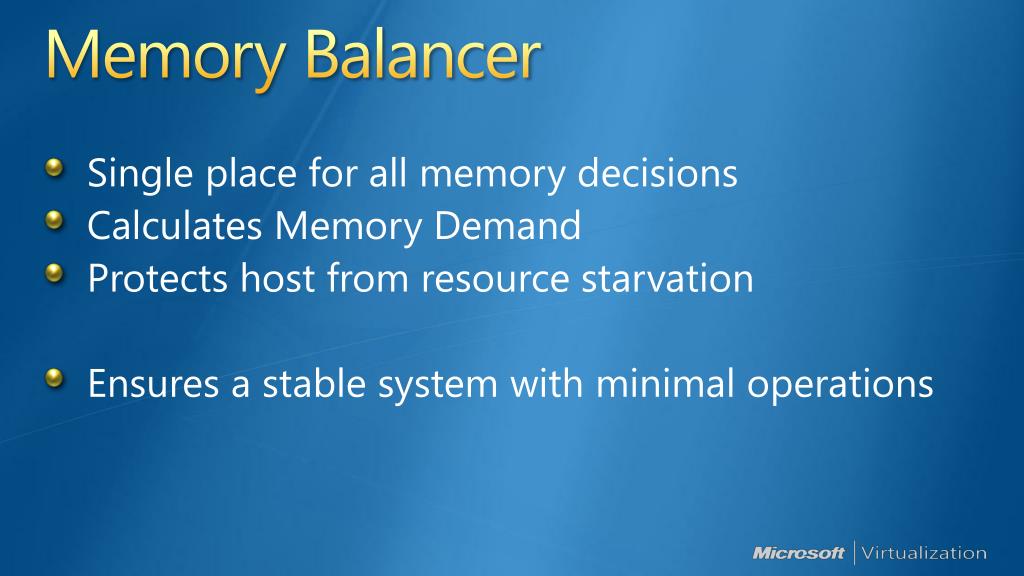 Memory Balancer

Single place for all memory decisions
Calculates Memory Demand
Protects host from resource starvation

Ensures a stable system with minimal operations

Microsoft | Virtualization